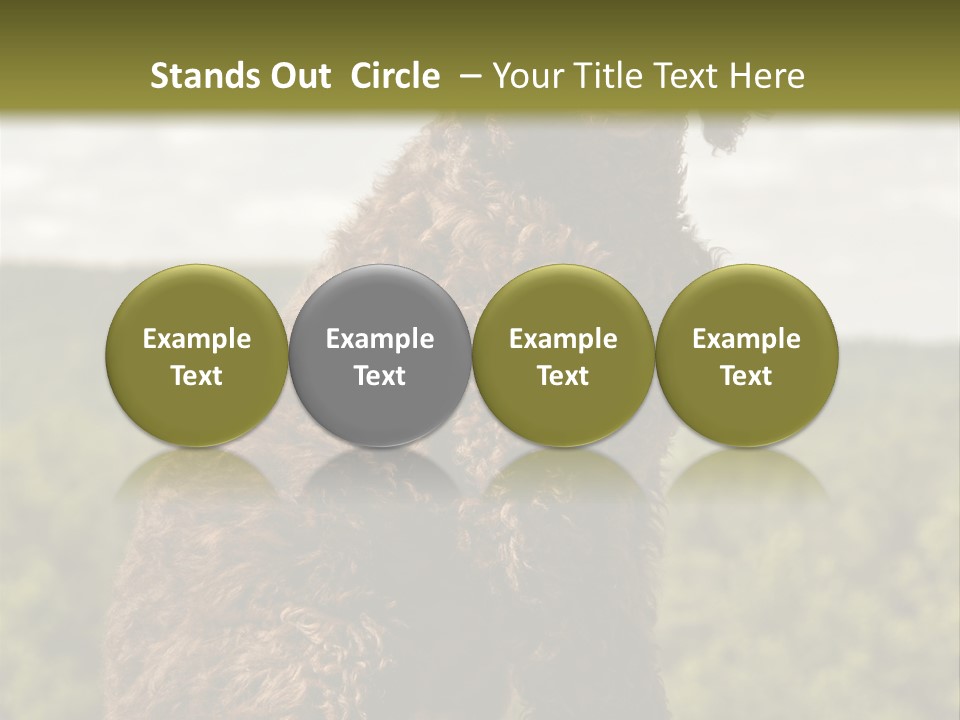 Stands Out Circle – Your Title Text Here

Example Text

Example Text

Example Text

Example Text